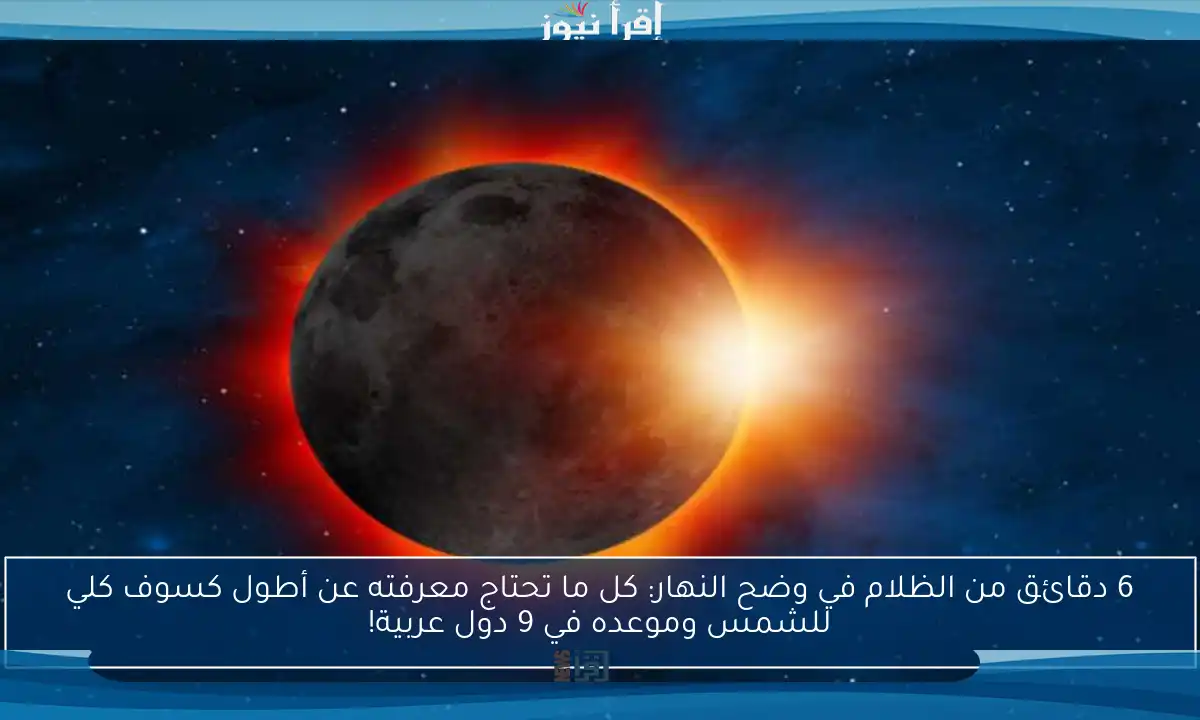 إقرأ نيوز

6 دقائق من الظلام في وضح النهار: كل ما تحتاج معرفته عن أطول كسوف كلي للشمس وموعده في 9 دول عربية!